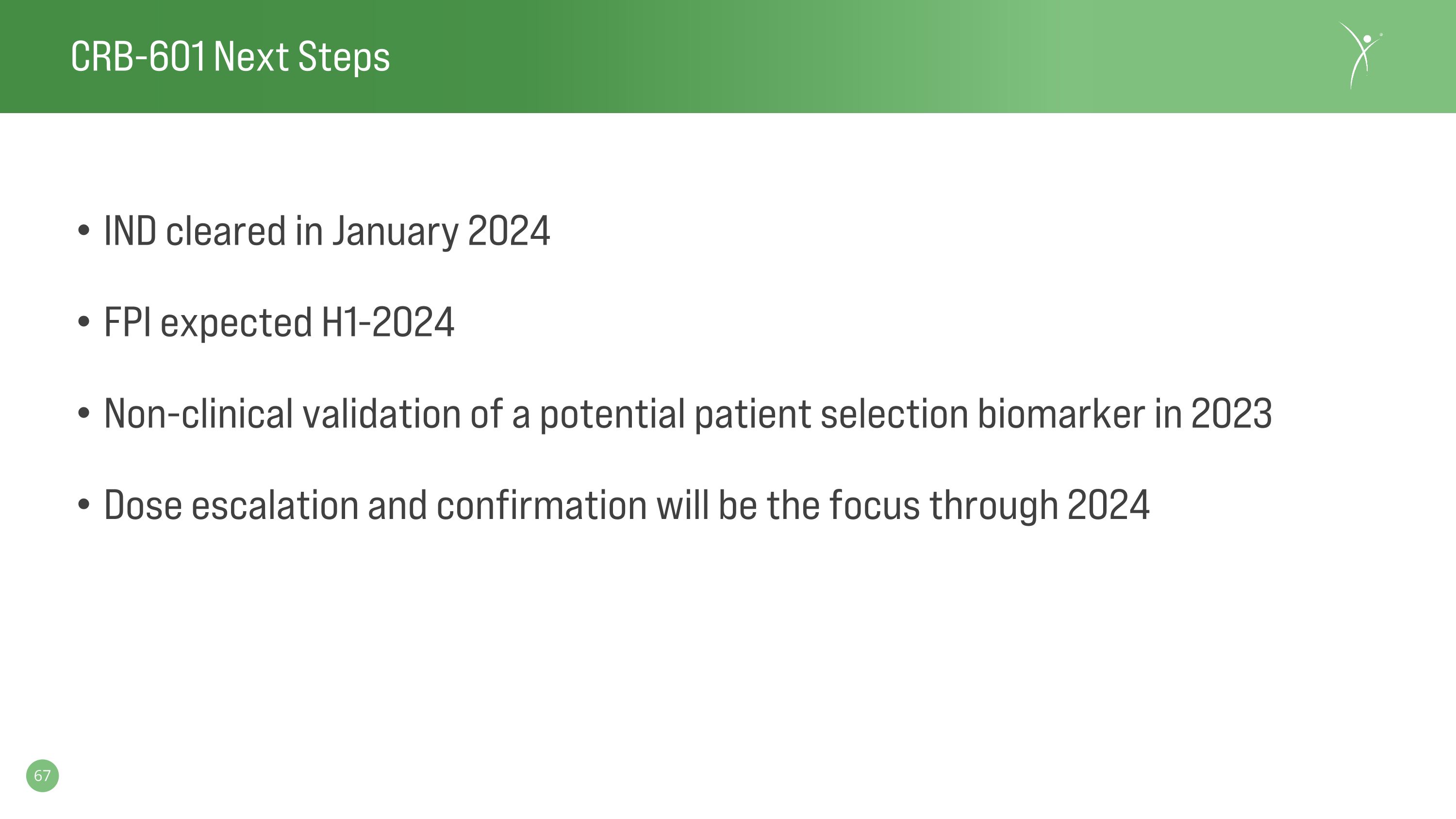 CRB-601 Next Steps

• IND cleared in January 2024

• FPI expected H1-2024

• Non-clinical validation of a potential patient selection biomarker in 2023

• Dose escalation and confirmation will be the focus through 2024

67